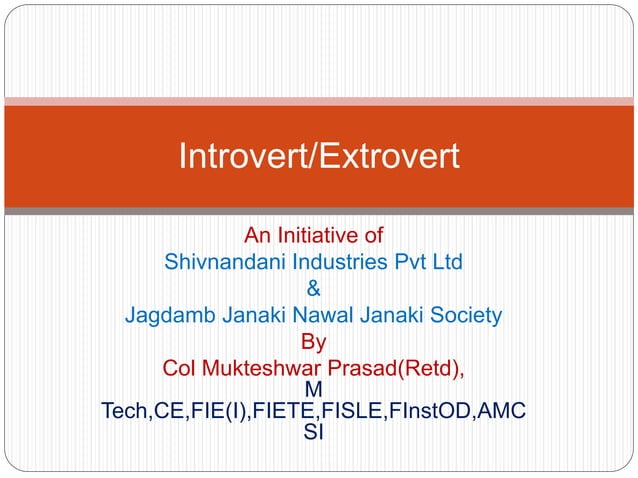 Introvert/Extrovert

An Initiative of
Shivnandani Industries Pvt Ltd
&
Jagdamb Janaki Nawal Janaki Society
By
Col Mukteshwar Prasad(Retd),
M
Tech,CE,FIE(I),FIETE,FISLE,FInstOD,AMC
SI